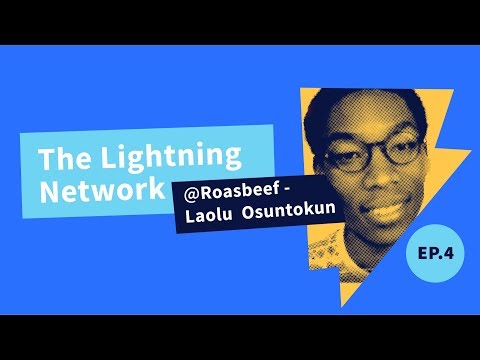 The Lightning Network

@Roasbeef - Laolu Osuntokun

EP.4